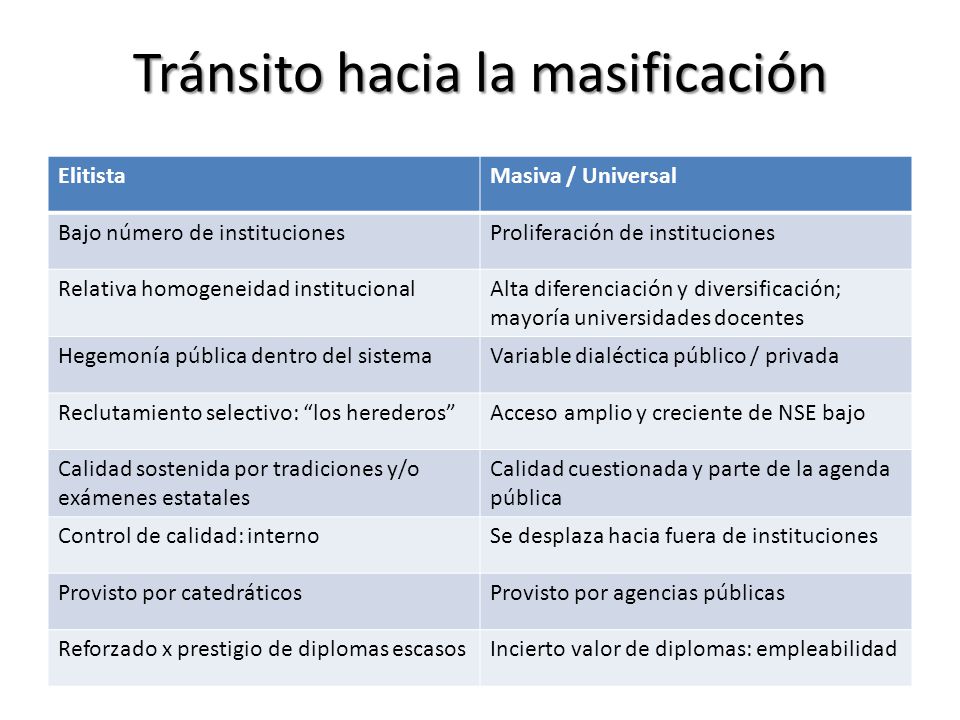 Tránsito hacia la masificación

| Elitista | Masiva / Universal |
|---|---|
| Bajo número de instituciones | Proliferación de instituciones |
| Relativa homogeneidad institucional | Alta diferenciación y diversificación; mayoría universidades docentes |
| Hegemonía pública dentro del sistema | Variable dialéctica público / privada |
| Reclutamiento selectivo: “los herederos” | Acceso amplio y creciente de NSE bajo |
| Calidad sostenida por tradiciones y/o exámenes estatales | Calidad cuestionada y parte de la agenda pública |
| Control de calidad: interno | Se desplaza hacia fuera de instituciones |
| Provisto por catedráticos | Provisto por agencias públicas |
| Reforzado x prestigio de diplomas escasos | Incierto valor de diplomas: empleabilidad |